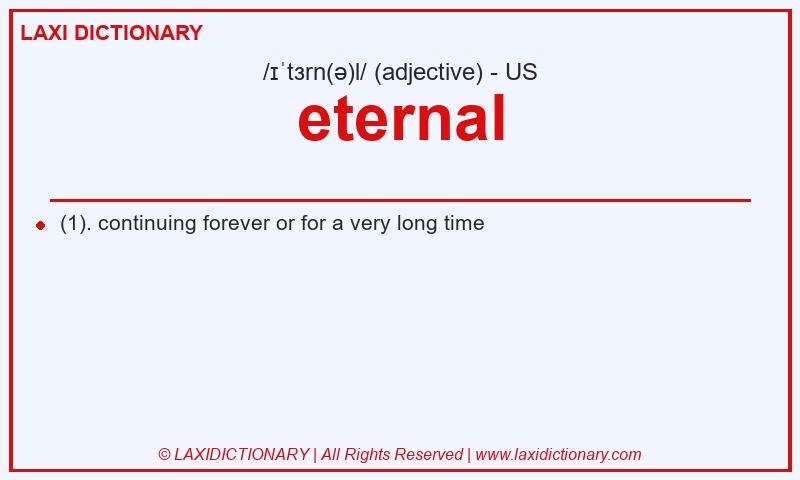 LAXI DICTIONARY

/ɪˈtɜrn(ə)l/ (adjective) - US

eternal

(1). continuing forever or for a very long time

© LAXIDICTIONARY | All Rights Reserved | www.laxidictionary.com